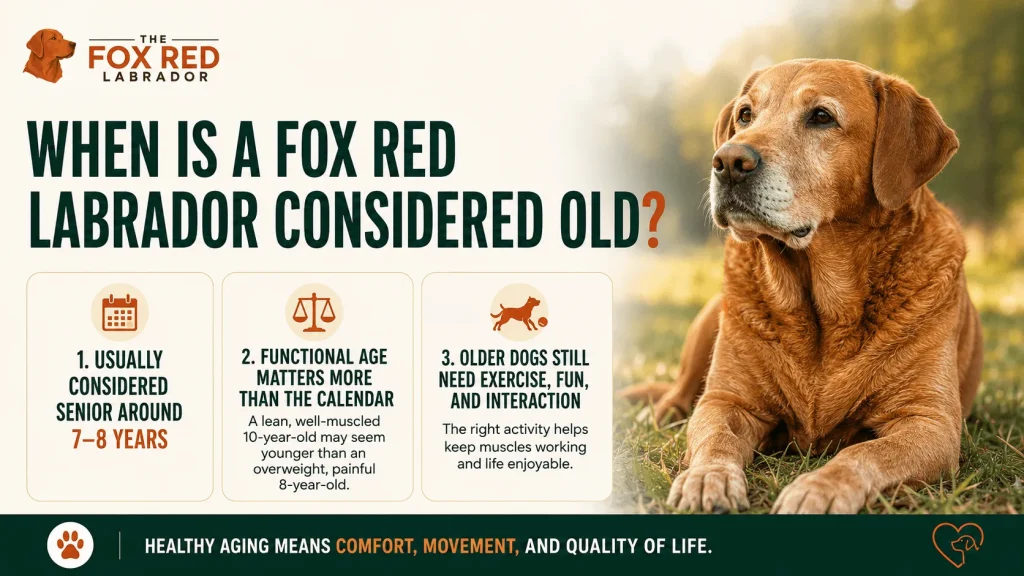 THE FOX RED LABRADOR

WHEN IS A FOX RED LABRADOR CONSIDERED OLD?

1. USUALLY CONSIDERED SENIOR AROUND 7–8 YEARS

2. FUNCTIONAL AGE MATTERS MORE THAN THE CALENDAR

A lean, well-muscled 10-year-old may seem younger than an overweight, painful 8-year-old.

3. OLDER DOGS STILL NEED EXERCISE, FUN, AND INTERACTION

The right activity helps keep muscles working and life enjoyable.

HEALTHY AGING MEANS COMFORT, MOVEMENT, AND QUALITY OF LIFE.